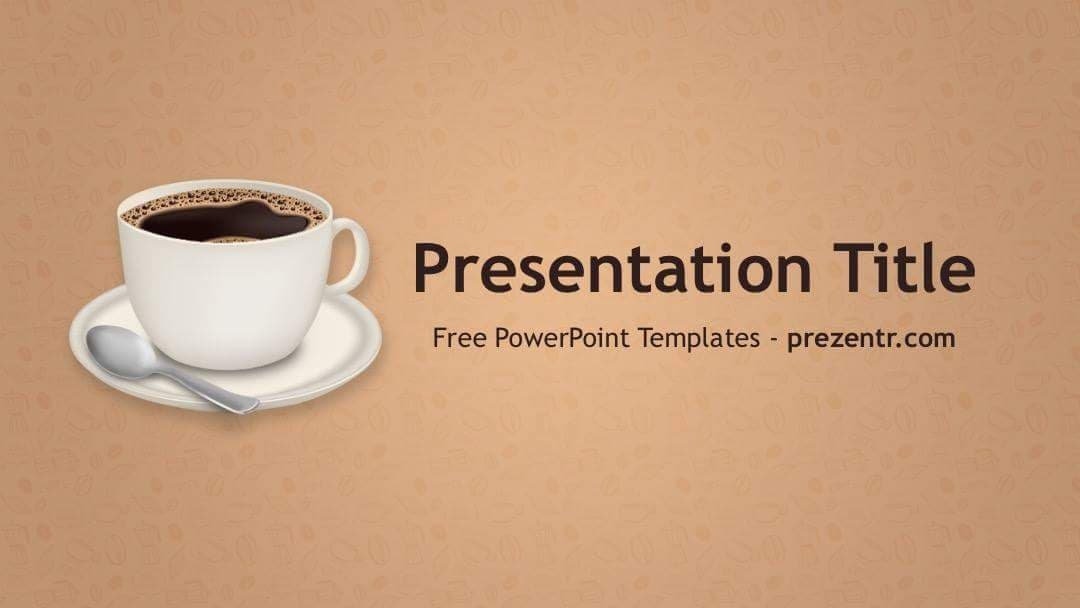 Presentation Title

Free PowerPoint Templates - prezentr.com